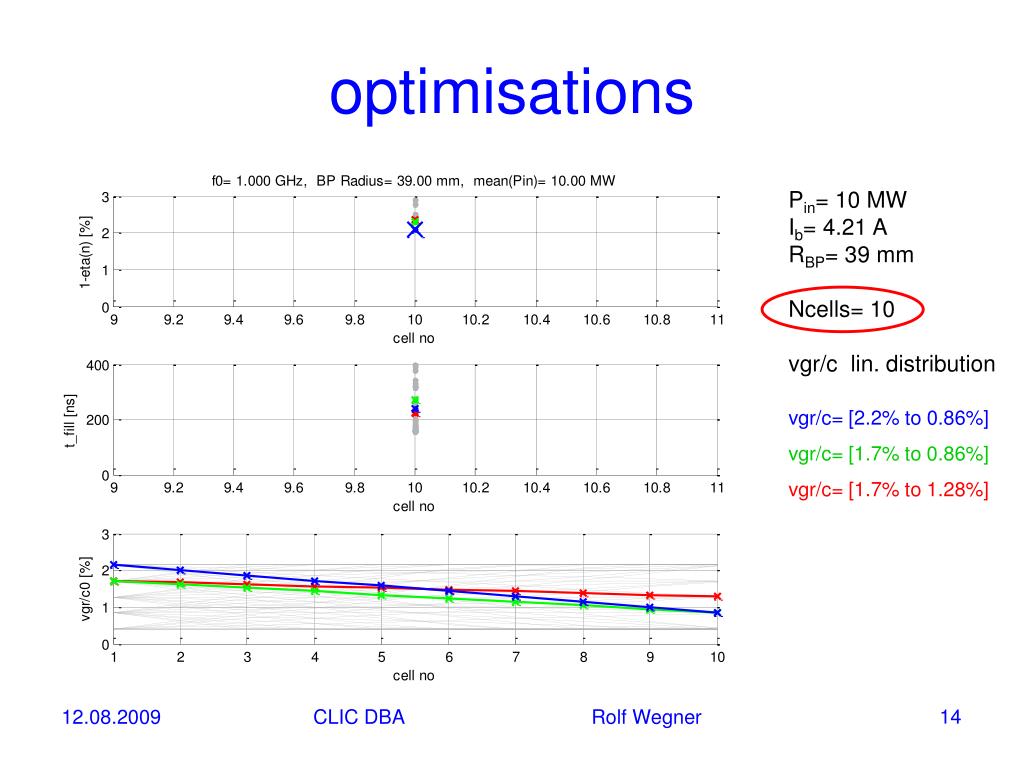 optimisations

f0= 1.000 GHz, BP Radius= 39.00 mm, mean(Pin)= 10.00 MW

1-eta(n) [%]
3
2
1
0
9 9.2 9.4 9.6 9.8 10 10.2 10.4 10.6 10.8 11
cell no

t_fill [ns]
400
200
0
9 9.2 9.4 9.6 9.8 10 10.2 10.4 10.6 10.8 11
cell no

vgr/c0 [%]
3
2
1
0
1 2 3 4 5 6 7 8 9 10
cell no

$P_{in}$= 10 MW
$I_b$= 4.21 A
$R_{BP}$= 39 mm

Ncells= 10

vgr/c lin. distribution

vgr/c= [2.2% to 0.86%]

vgr/c= [1.7% to 0.86%]

vgr/c= [1.7% to 1.28%]

12.08.2009 CLIC DBA Rolf Wegner 14